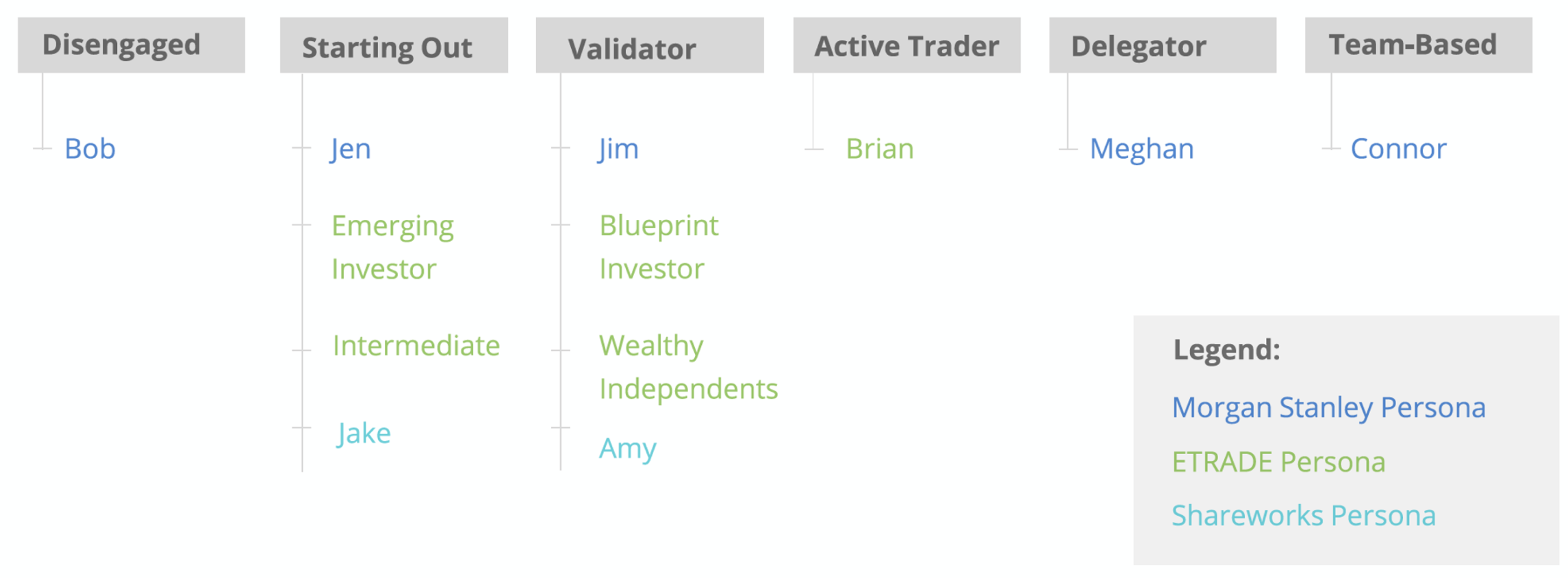 Disengaged

Bob

Starting Out

Jen

Emerging Investor

Intermediate

Jake

Validator

Jim

Blueprint Investor

Wealthy Independents

Amy

Active Trader

Brian

Delegator

Meghan

Team-Based

Connor

Legend:

Morgan Stanley Persona

ETRADE Persona

Shareworks Persona